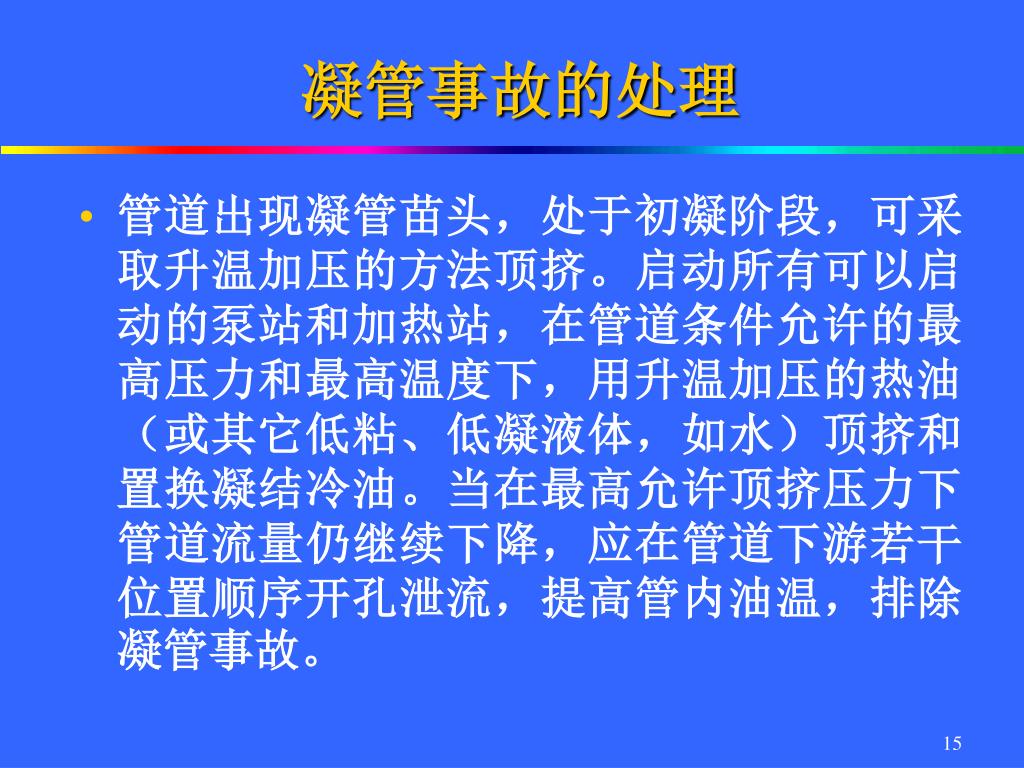 凝管事故的处理

• 管道出现凝管苗头，处于初凝阶段，可采取升温加压的方法顶挤。启动所有可以启动的泵站和加热站，在管道条件允许的最高压力和最高温度下，用升温加压的热油（或其它低粘、低凝液体，如水）顶挤和置换凝结冷油。当在最高允许顶挤压力下管道流量仍继续下降，应在管道下游若干位置顺序开孔泄流，提高管内油温，排除凝管事故。

15